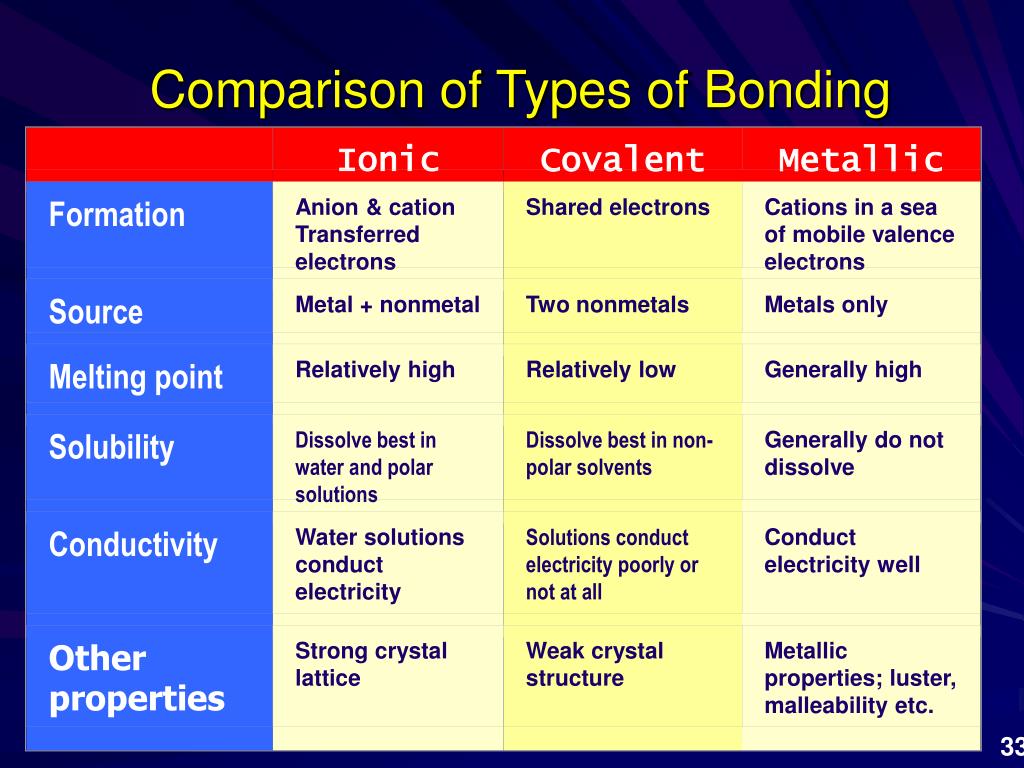 Comparison of Types of Bonding

| | Ionic | Covalent | Metallic |
|---|---|---|---|
| Formation | Anion & cation Transferred electrons | Shared electrons | Cations in a sea of mobile valence electrons |
| Source | Metal + nonmetal | Two nonmetals | Metals only |
| Melting point | Relatively high | Relatively low | Generally high |
| Solubility | Dissolve best in water and polar solutions | Dissolve best in non-polar solvents | Generally do not dissolve |
| Conductivity | Water solutions conduct electricity | Solutions conduct electricity poorly or not at all | Conduct electricity well |
| Other properties | Strong crystal lattice | Weak crystal structure | Metallic properties; luster, malleability etc. |

33